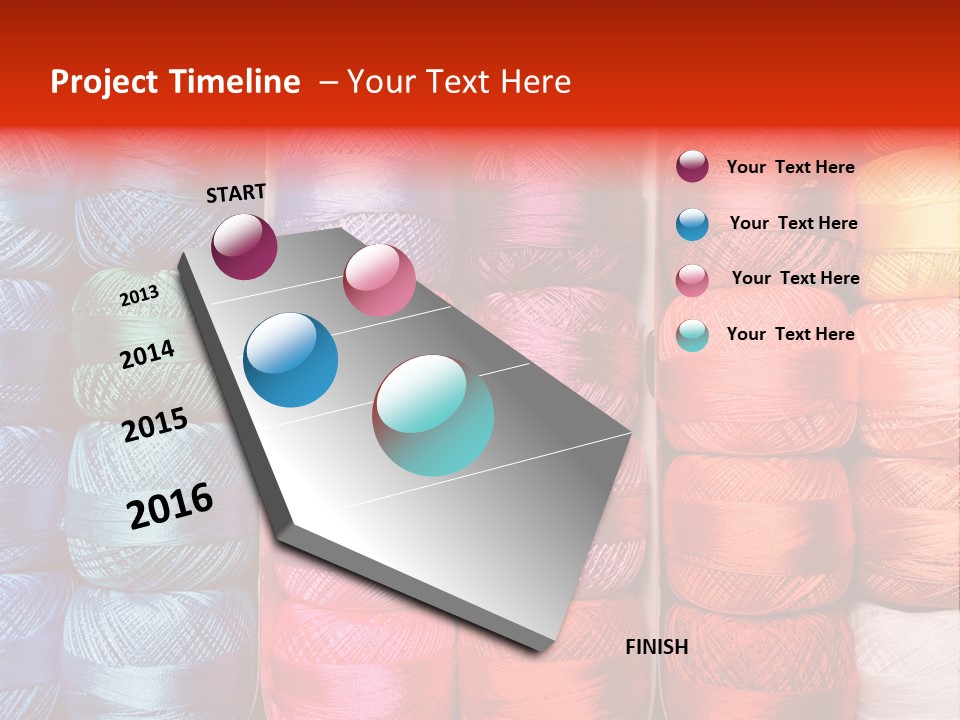 Project Timeline – Your Text Here

START

2013

2014

2015

2016

FINISH

Your Text Here

Your Text Here

Your Text Here

Your Text Here